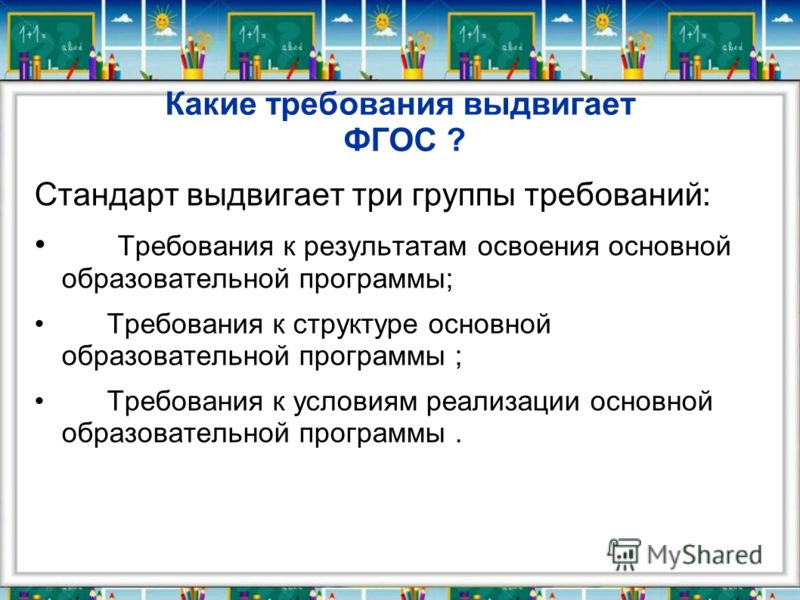 Какие требования выдвигает ФГОС ?

Стандарт выдвигает три группы требований:

• Требования к результатам освоения основной образовательной программы;

• Требования к структуре основной образовательной программы ;

• Требования к условиям реализации основной образовательной программы .

MyShared